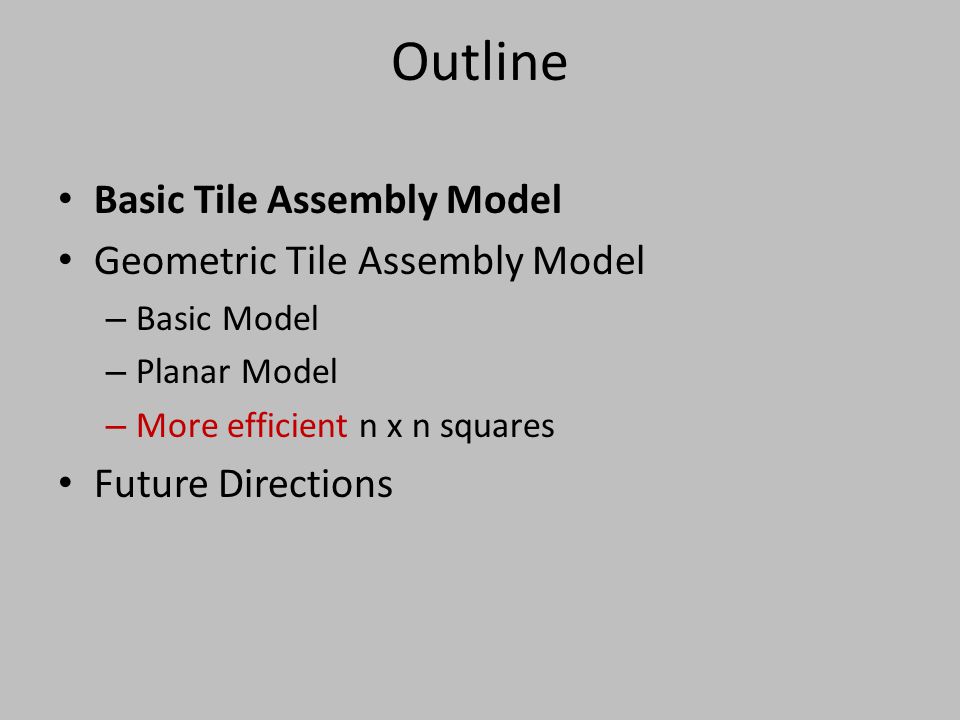 Outline

• Basic Tile Assembly Model
• Geometric Tile Assembly Model
  – Basic Model
  – Planar Model
  – More efficient n x n squares
• Future Directions